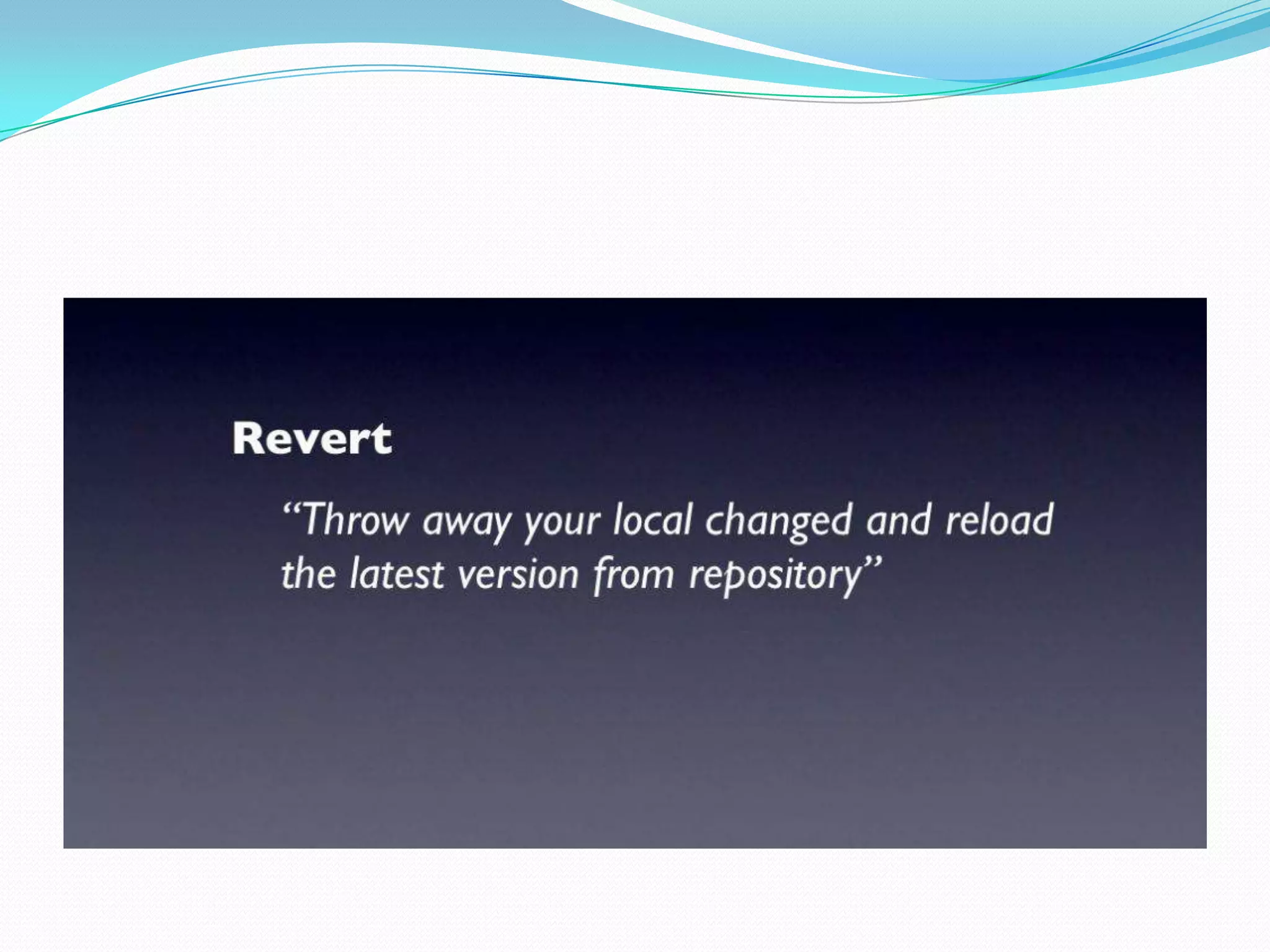 Revert

“Throw away your local changed and reload the latest version from repository”